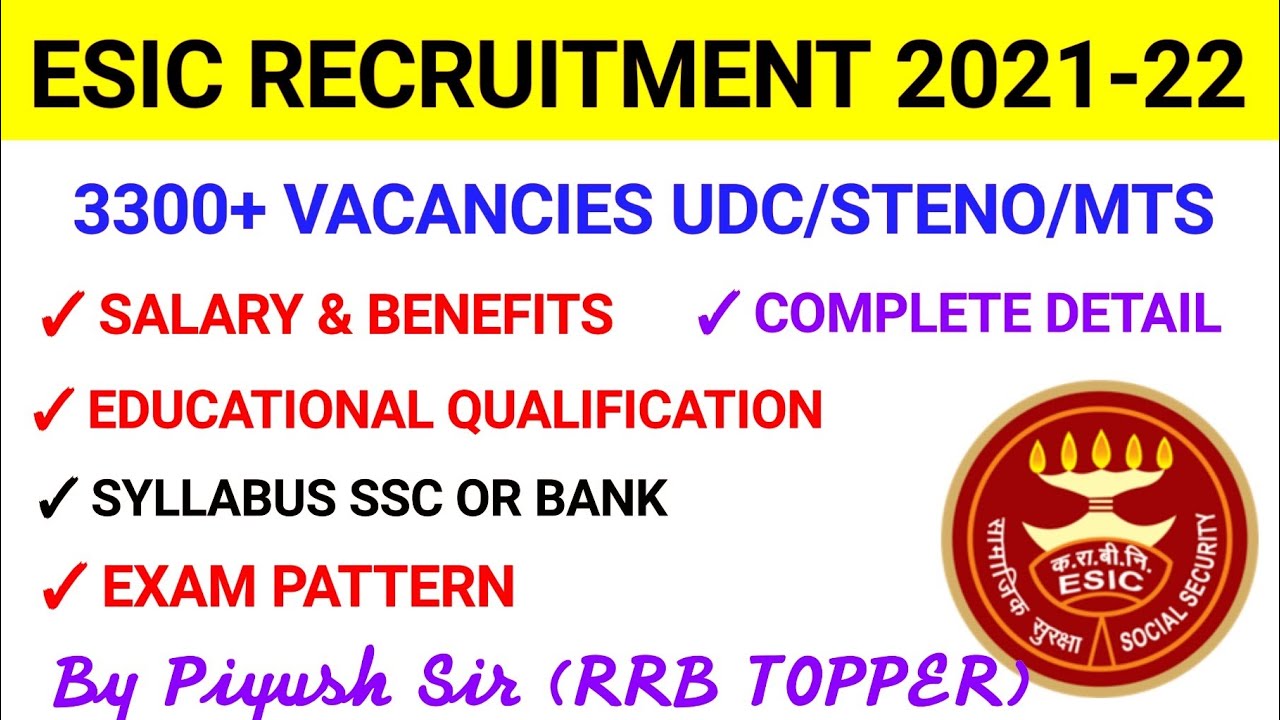 ESIC RECRUITMENT 2021-22

3300+ VACANCIES UDC/STENO/MTS

✓ SALARY & BENEFITS ✓ COMPLETE DETAIL

✓ EDUCATIONAL QUALIFICATION

✓ SYLLABUS SSC OR BANK

✓ EXAM PATTERN

क.रा.बी.नि. ESIC सामाजिक सुरक्षा SOCIAL SECURITY

By Piyush Sir (RRB TOPPER)